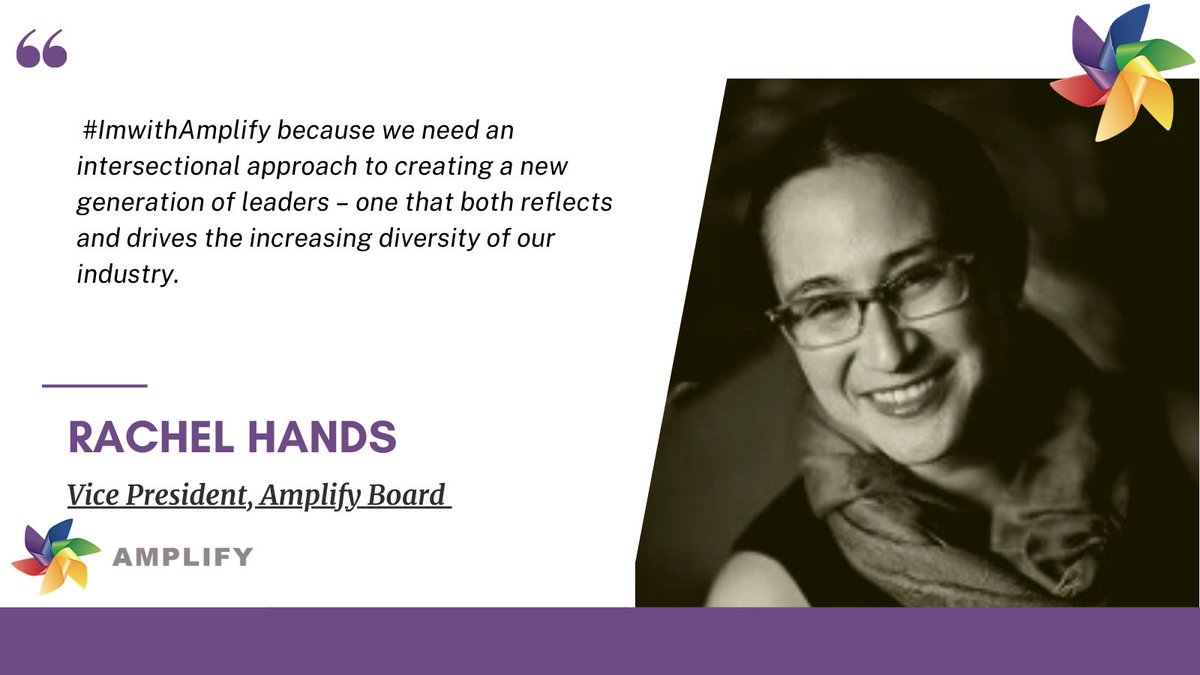 “

#ImwithAmplify because we need an intersectional approach to creating a new generation of leaders – one that both reflects and drives the increasing diversity of our industry.

RACHEL HANDS

Vice President, Amplify Board

AMPLIFY